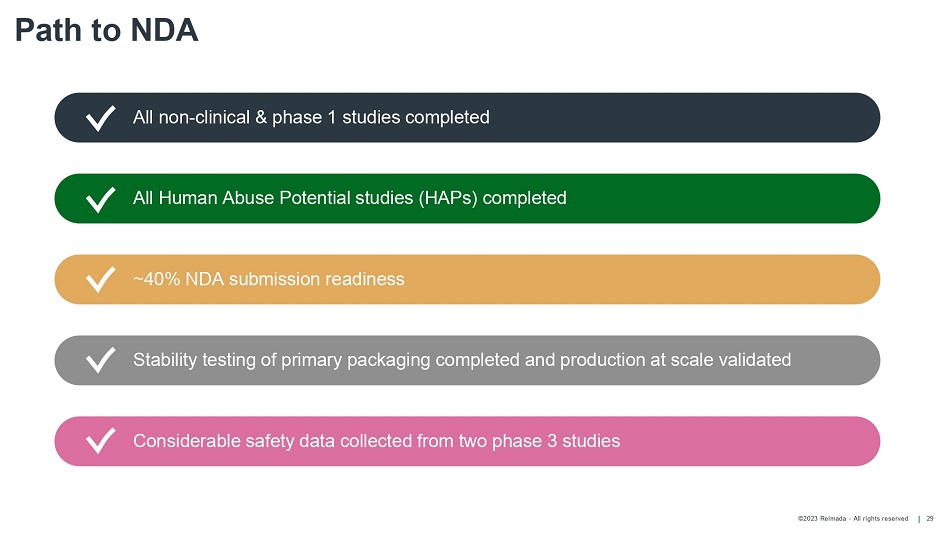 Path to NDA

All non-clinical & phase 1 studies completed

All Human Abuse Potential studies (HAPs) completed

~40% NDA submission readiness

Stability testing of primary packaging completed and production at scale validated

Considerable safety data collected from two phase 3 studies

©2023 Relmada - All rights reserved | 29